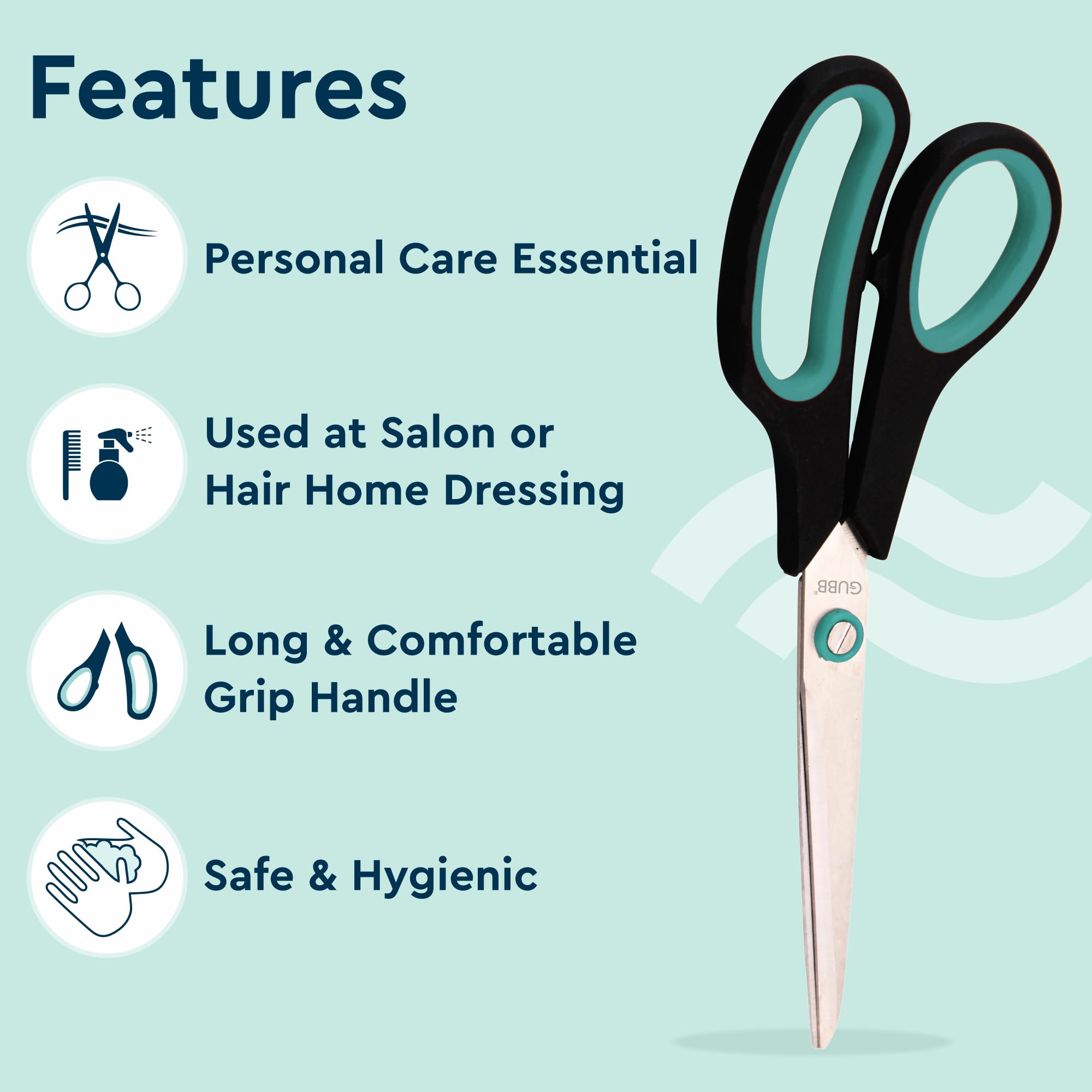 Features

Personal Care Essential

Used at Salon or Hair Home Dressing

Long & Comfortable Grip Handle

Safe & Hygienic

GUBB®